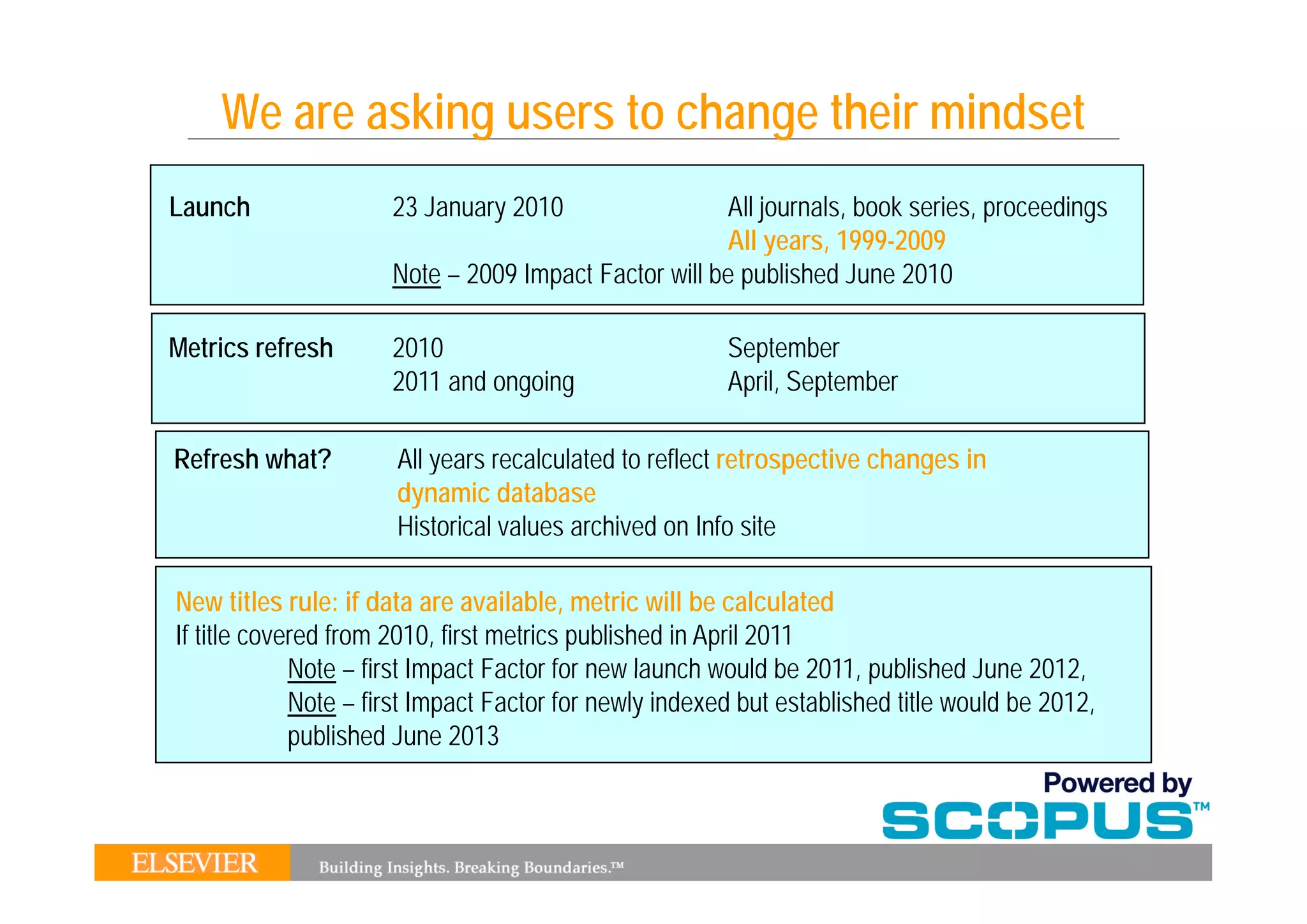 We are asking users to change their mindset

Launch 23 January 2010 All journals, book series, proceedings
All years, 1999-2009
Note – 2009 Impact Factor will be published June 2010

Metrics refresh 2010 September
2011 and ongoing April, September

Refresh what? All years recalculated to reflect retrospective changes in dynamic database
Historical values archived on Info site

New titles rule: if data are available, metric will be calculated
If title covered from 2010, first metrics published in April 2011
Note – first Impact Factor for new launch would be 2011, published June 2012,
Note – first Impact Factor for newly indexed but established title would be 2012, published June 2013

Powered by
SCOPUS™

ELSEVIER Building Insights. Breaking Boundaries.™